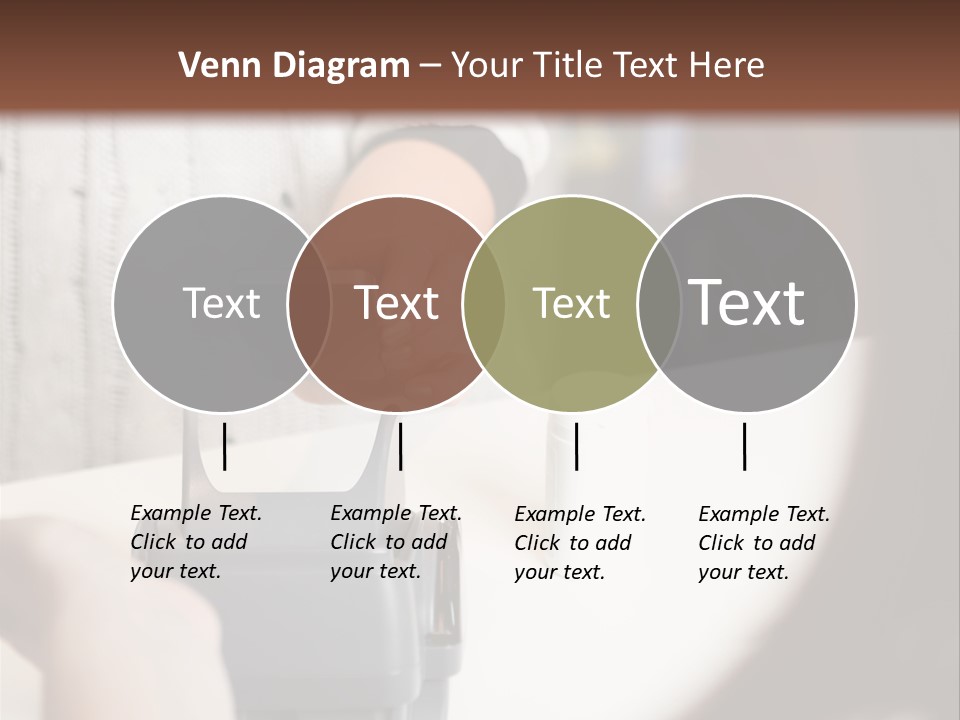 Venn Diagram – Your Title Text Here

Text

Text

Text

Text

Example Text. Click to add your text.

Example Text. Click to add your text.

Example Text. Click to add your text.

Example Text. Click to add your text.